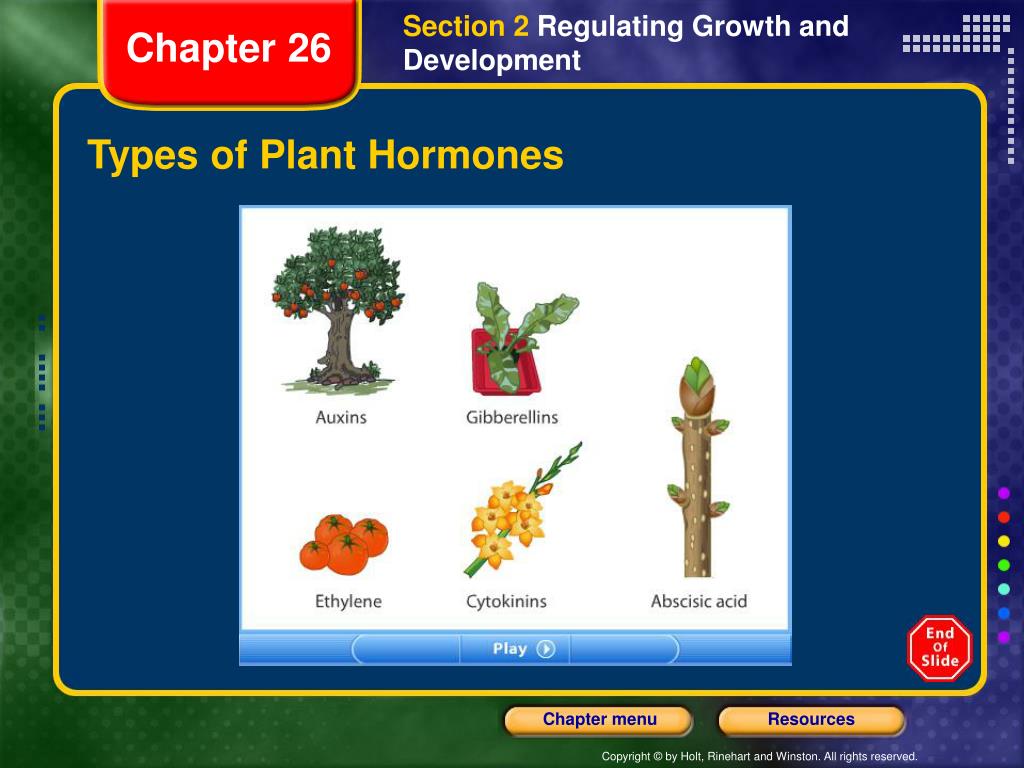 Chapter 26

Section 2 Regulating Growth and Development

Types of Plant Hormones

Auxins

Gibberellins

Ethylene

Cytokinins

Abscisic acid

Play

End Of Slide

Chapter menu

Resources

Copyright © by Holt, Rinehart and Winston. All rights reserved.